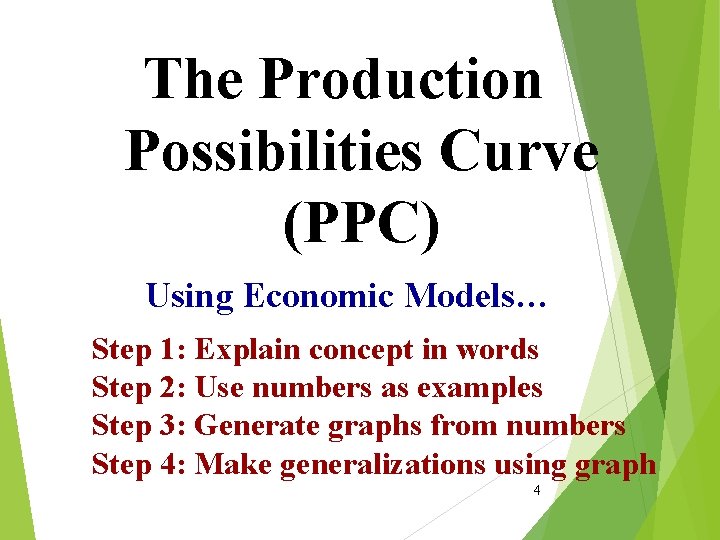 The Production Possibilities Curve (PPC)

Using Economic Models…

Step 1: Explain concept in words
Step 2: Use numbers as examples
Step 3: Generate graphs from numbers
Step 4: Make generalizations using graph

4